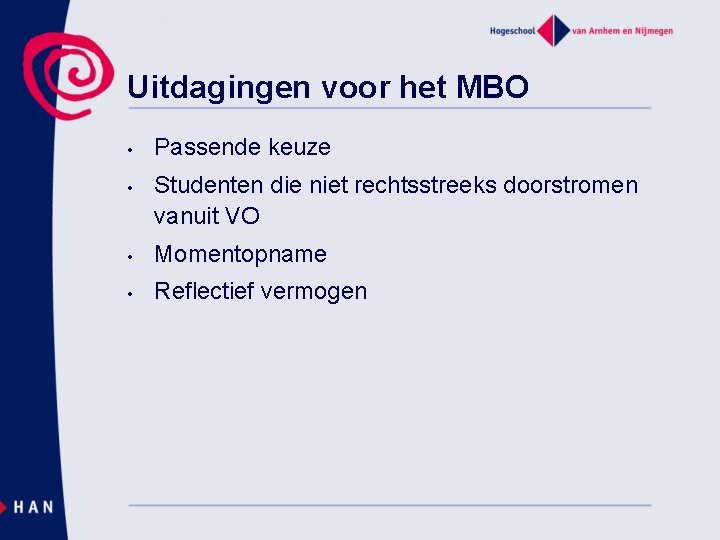 Hogeschool van Arnhem en Nijmegen

Uitdagingen voor het MBO

• Passende keuze
• Studenten die niet rechtsstreeks doorstromen vanuit VO
• Momentopname
• Reflectief vermogen

HAN